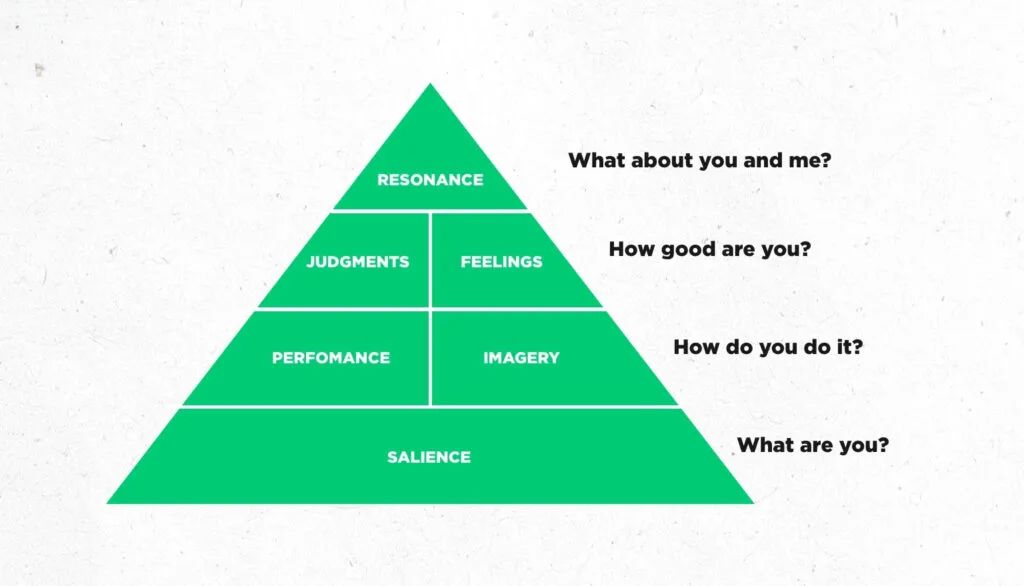 RESONANCE

What about you and me?

JUDGMENTS

FEELINGS

How good are you?

PERFOMANCE

IMAGERY

How do you do it?

SALIENCE

What are you?